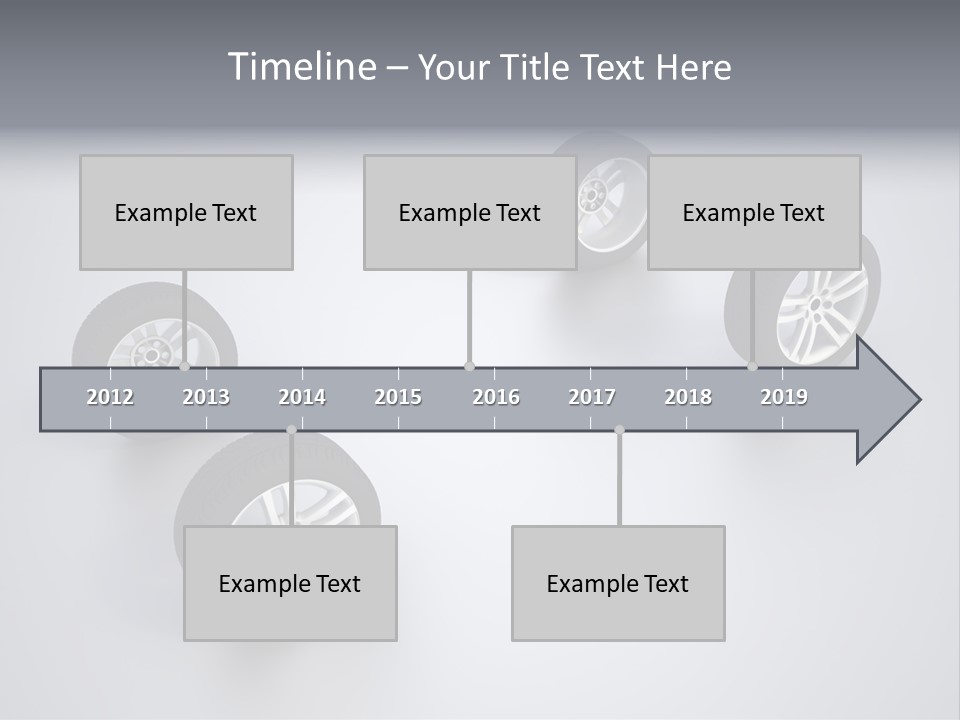 Timeline – Your Title Text Here

Example Text

Example Text

Example Text

2012 2013 2014 2015 2016 2017 2018 2019

Example Text

Example Text